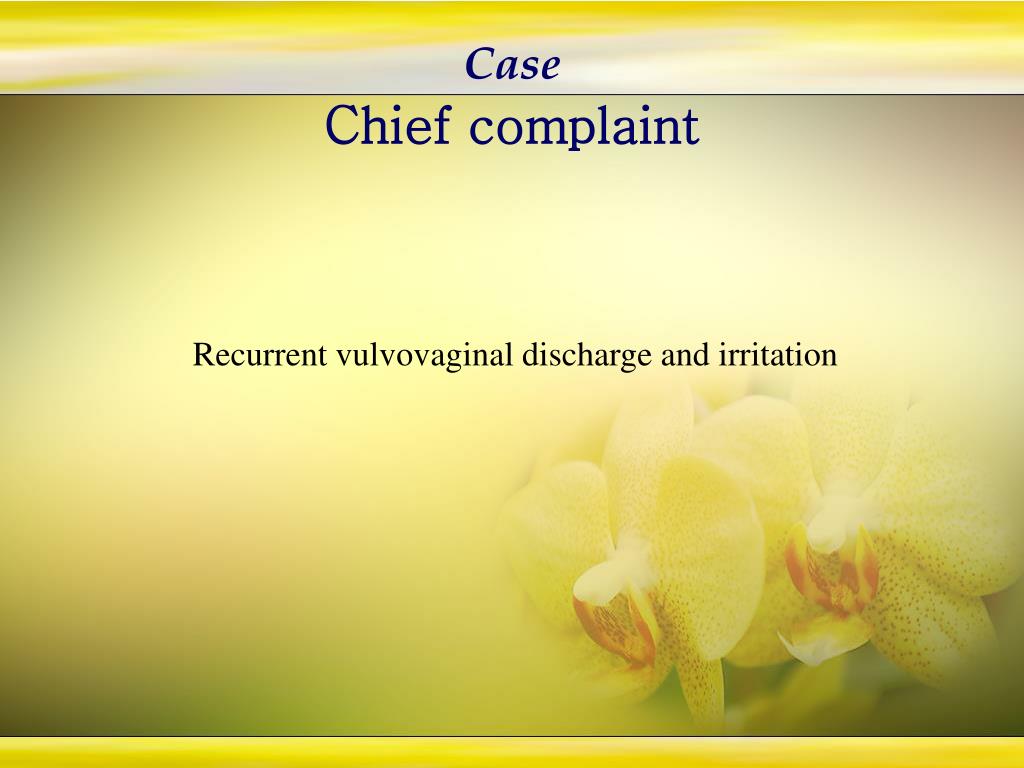 Case
Chief complaint

Recurrent vulvovaginal discharge and irritation